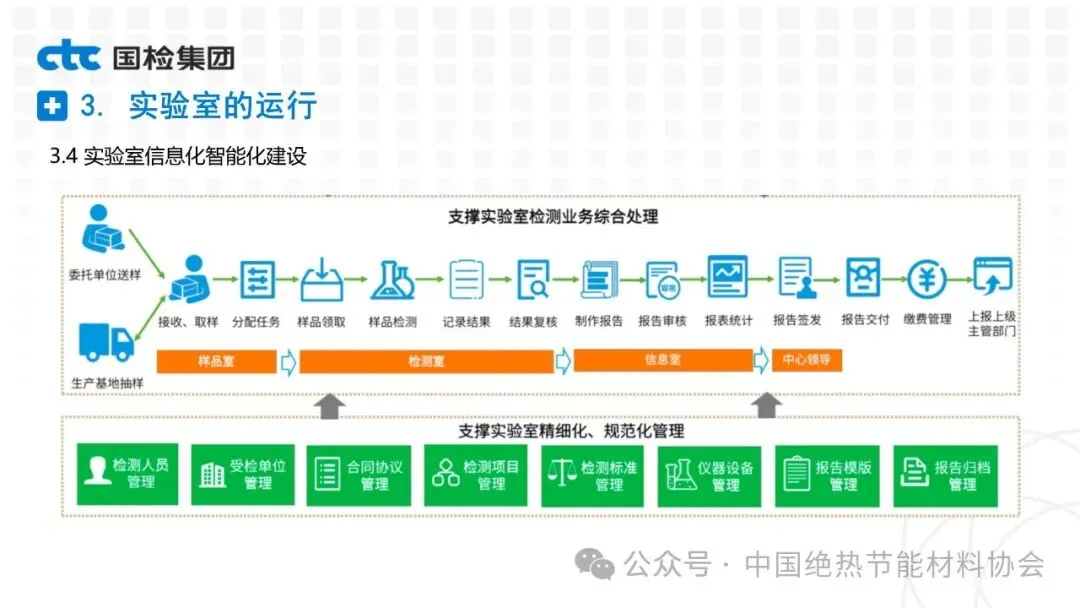 ctc 国检集团

3. 实验室的运行

3.4 实验室信息化智能化建设

支撑实验室检测业务综合处理

委托单位送样

生产基地抽样

接收、取样

分配任务

样品领取

样品检测

记录结果

结果复核

制作报告

报告审核

报表统计

报告签发

报告交付

缴费管理

上报上级主管部门

样品室

检测室

信息室

中心领导

支撑实验室精细化、规范化管理

检测人员管理

受检单位管理

合同协议管理

检测项目管理

检测标准管理

仪器设备管理

报告模版管理

报告归档管理

公众号 · 中国绝热节能材料协会